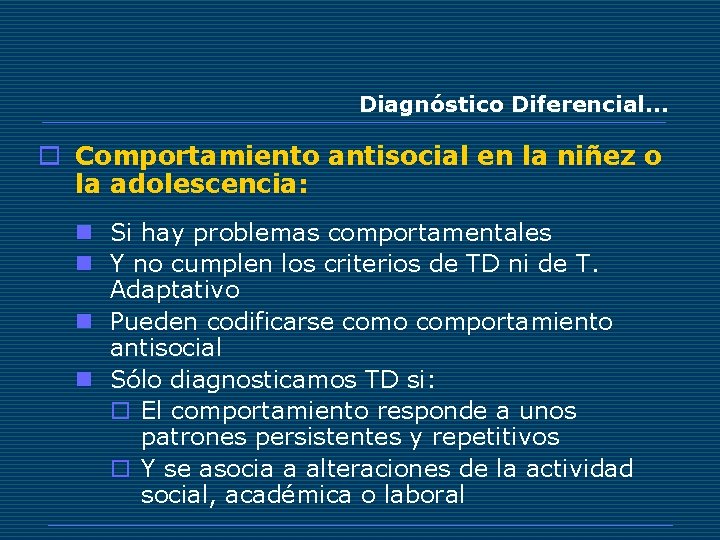 Diagnóstico Diferencial...

Comportamiento antisocial en la niñez o la adolescencia:

Si hay problemas comportamentales
Y no cumplen los criterios de TD ni de T. Adaptativo
Pueden codificarse como comportamiento antisocial
Sólo diagnosticamos TD si:
El comportamiento responde a unos patrones persistentes y repetitivos
Y se asocia a alteraciones de la actividad social, académica o laboral